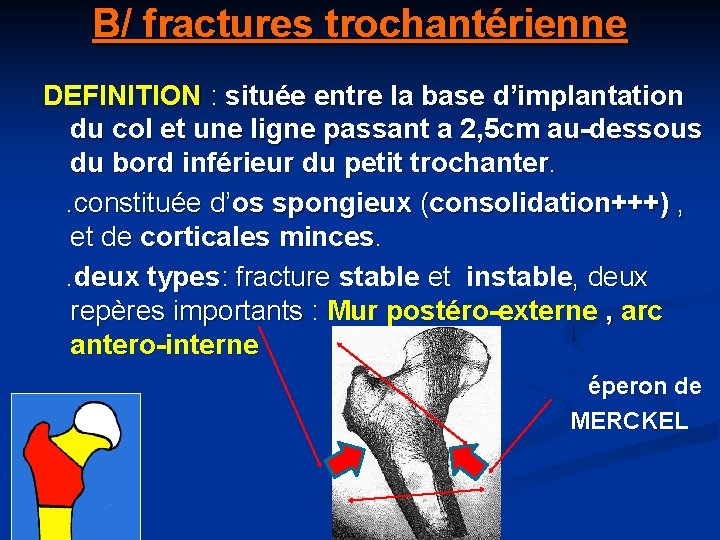 B/ fractures trochantérienne

DEFINITION : située entre la base d'implantation du col et une ligne passant a 2,5cm au-dessous du bord inférieur du petit trochanter.

.constituée d'os spongieux (consolidation+++) , et de corticales minces.

.deux types: fracture stable et instable, deux repères importants : Mur postéro-externe , arc antero-interne

éperon de MERCKEL